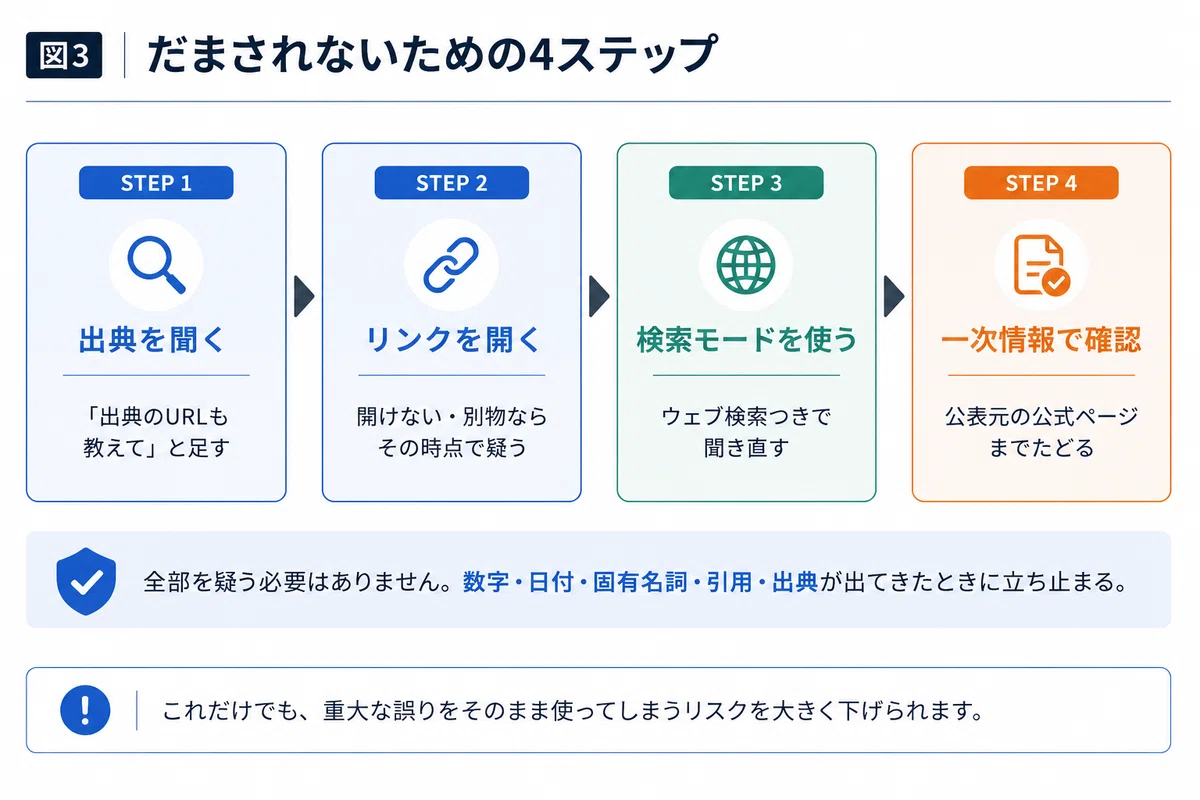 図3 だまされないための4ステップ

STEP 1
出典を聞く
「出典のURLも教えて」と足す

STEP 2
リンクを開く
開けない・別物ならその時点で疑う

STEP 3
検索モードを使う
ウェブ検索つきで聞き直す

STEP 4
一次情報で確認
公表元の公式ページまでたどる

全部を疑う必要はありません。数字・日付・固有名詞・引用・出典が出てきたときに立ち止まる。

これだけでも、重大な誤りをそのまま使ってしまうリスクを大きく下げられます。